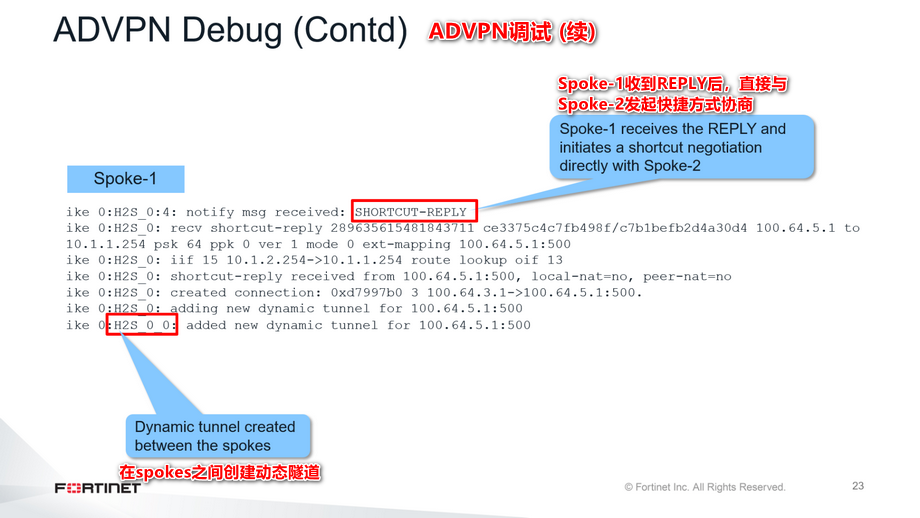 ADVPN Debug (Contd) ADVPN调试 (续)

Spoke-1收到REPLY后，直接与Spoke-2发起快捷方式协商

Spoke-1 receives the REPLY and initiates a shortcut negotiation directly with Spoke-2

Spoke-1

ike 0:H2S_0:4: notify msg received: SHORTCUT-REPLY
ike 0:H2S_0: recv shortcut-reply 289635615481843711 ce3375c4c7fb498f/c7b1befb2d4a30d4 100.64.5.1 to 10.1.1.254 psk 64 ppk 0 ver 1 mode 0 ext-mapping 100.64.5.1:500
ike 0:H2S_0: iif 15 10.1.2.254->10.1.1.254 route lookup oif 13
ike 0:H2S_0: shortcut-reply received from 100.64.5.1:500, local-nat=no, peer-nat=no
ike 0:H2S_0: created connection: 0xd7997b0 3 100.64.3.1->100.64.5.1:500.
ike 0:H2S_0: adding new dynamic tunnel for 100.64.5.1:500
ike 0:H2S_0_0: added new dynamic tunnel for 100.64.5.1:500

Dynamic tunnel created between the spokes

在spokes之间创建动态隧道

FORTINET

© Fortinet Inc. All Rights Reserved.

23